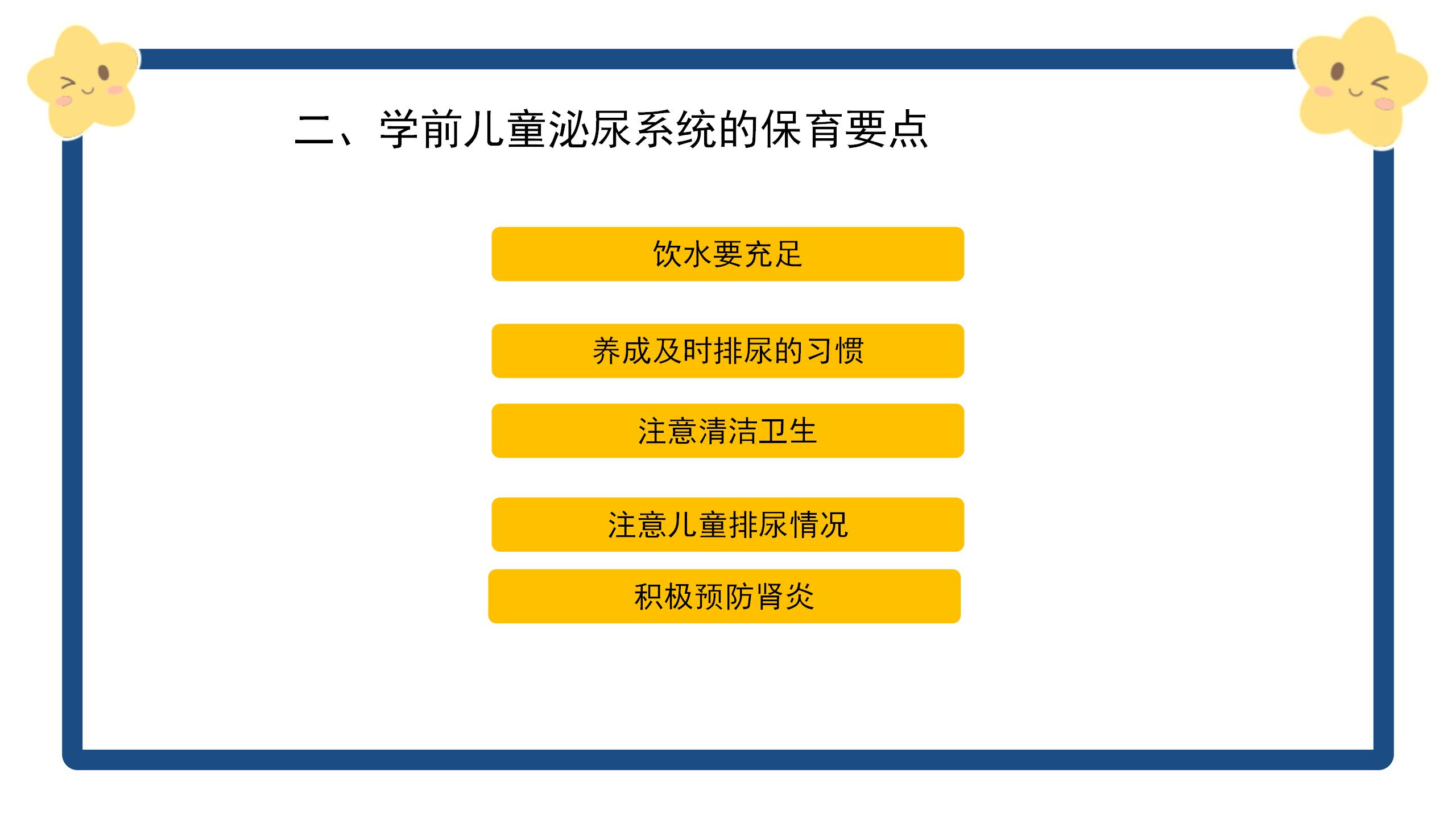 二、学前儿童泌尿系统的保育要点

饮水要充足

养成及时排尿的习惯

注意清洁卫生

注意儿童排尿情况

积极预防肾炎